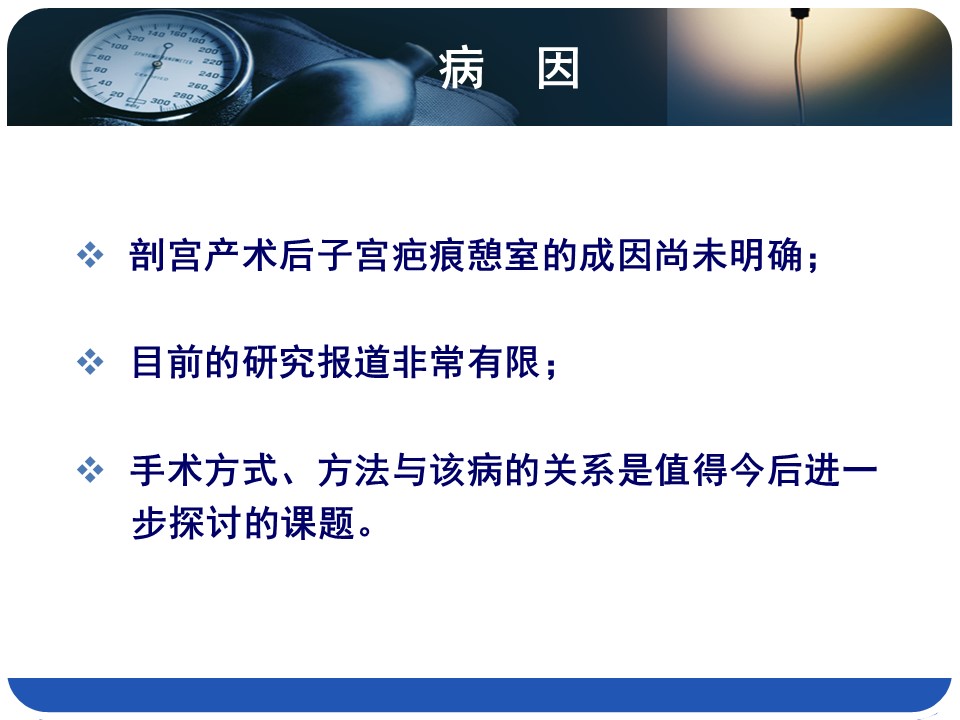 病　因

❖ 剖宫产术后子宫疤痕憩室的成因尚未明确；

❖ 目前的研究报道非常有限；

❖ 手术方式、方法与该病的关系是值得今后进一步探讨的课题。